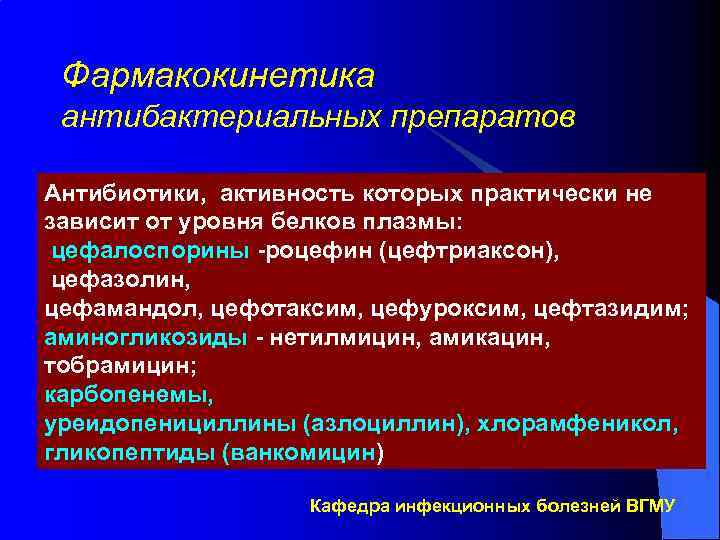 Фармакокинетика антибактериальных препаратов

Антибиотики, активность которых практически не зависит от уровня белков плазмы:
цефалоспорины -роцефин (цефтриаксон), цефазолин, цефамандол, цефотаксим, цефуроксим, цефтазидим;
аминогликозиды - нетилмицин, амикацин, тобрамицин;
карбопенемы,
уреидопенициллины (азлоциллин), хлорамфеникол,
гликопептиды (ванкомицин)

Кафедра инфекционных болезней ВГМУ